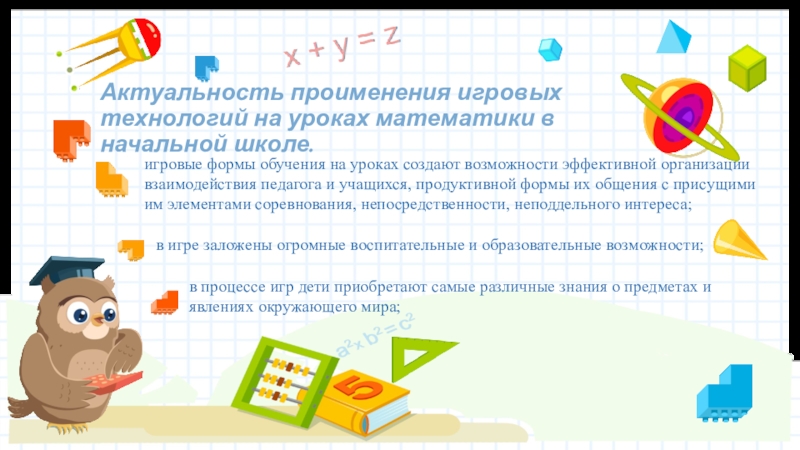 $x + y = z$

Актуальность проименения игровых технологий на уроках математики в начальной школе.

игровые формы обучения на уроках создают возможности эффективной организации взаимодействия педагога и учащихся, продуктивной формы их общения с присущими им элементами соревнования, непосредственности, неподдельного интереса;

в игре заложены огромные воспитательные и образовательные возможности;

в процессе игр дети приобретают самые различные знания о предметах и явлениях окружающего мира;

$a^2 + b^2 = c^2$

5